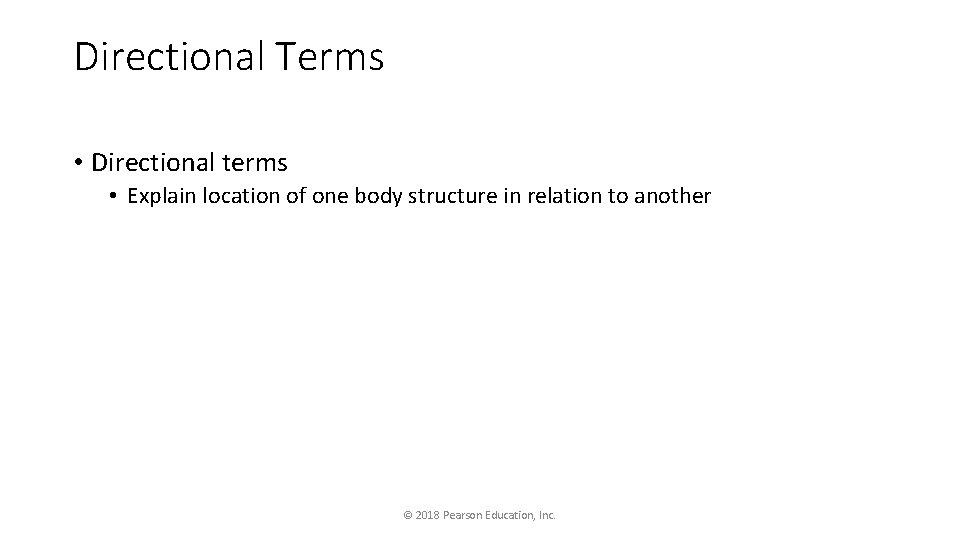 Directional Terms

• Directional terms
  • Explain location of one body structure in relation to another

© 2018 Pearson Education, Inc.